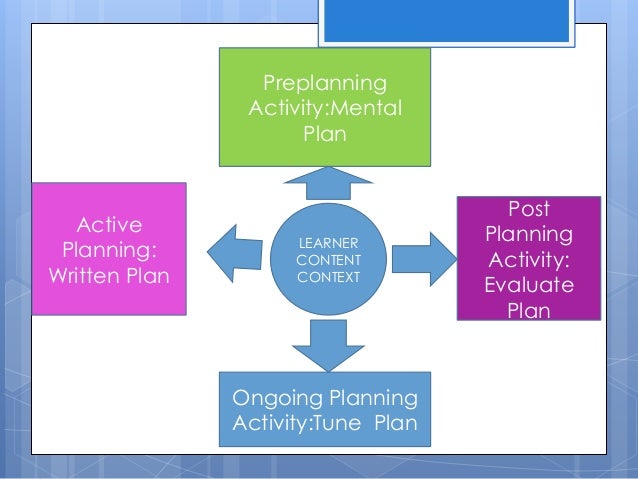 Preplanning Activity:Mental Plan

Active Planning: Written Plan

LEARNER
CONTENT
CONTEXT

Post Planning Activity: Evaluate Plan

Ongoing Planning Activity:Tune  Plan